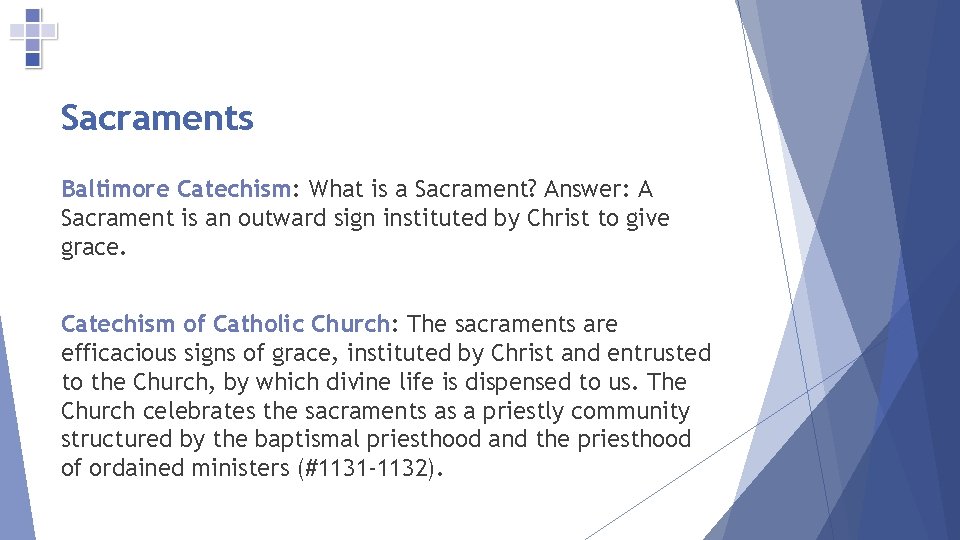 Sacraments

Baltimore Catechism: What is a Sacrament? Answer: A Sacrament is an outward sign instituted by Christ to give grace.

Catechism of Catholic Church: The sacraments are efficacious signs of grace, instituted by Christ and entrusted to the Church, by which divine life is dispensed to us. The Church celebrates the sacraments as a priestly community structured by the baptismal priesthood and the priesthood of ordained ministers (#1131-1132).